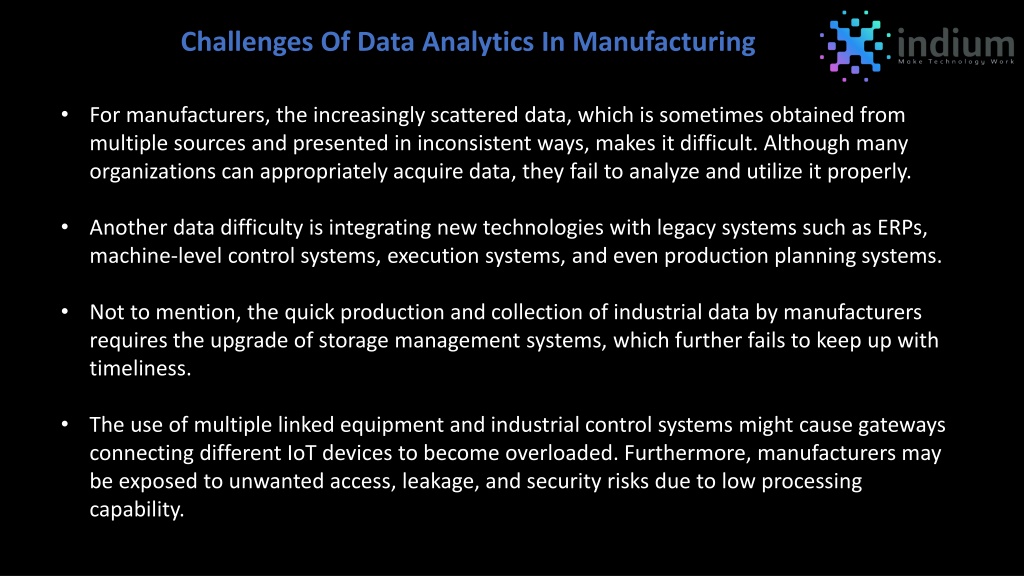 Challenges Of Data Analytics In Manufacturing

indium
Make Technology Work

• For manufacturers, the increasingly scattered data, which is sometimes obtained from multiple sources and presented in inconsistent ways, makes it difficult. Although many organizations can appropriately acquire data, they fail to analyze and utilize it properly.

• Another data difficulty is integrating new technologies with legacy systems such as ERPs, machine-level control systems, execution systems, and even production planning systems.

• Not to mention, the quick production and collection of industrial data by manufacturers requires the upgrade of storage management systems, which further fails to keep up with timeliness.

• The use of multiple linked equipment and industrial control systems might cause gateways connecting different IoT devices to become overloaded. Furthermore, manufacturers may be exposed to unwanted access, leakage, and security risks due to low processing capability.